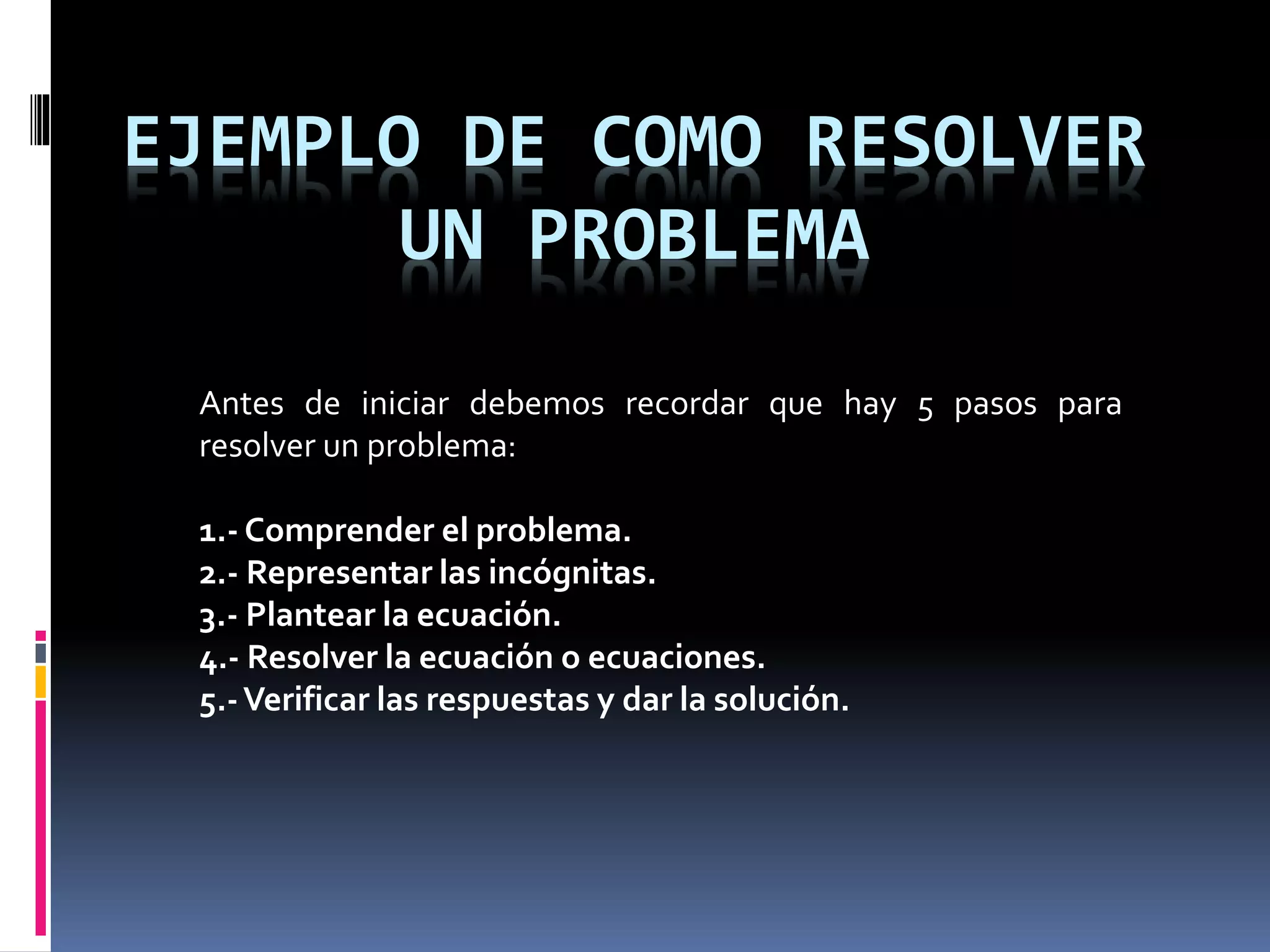 EJEMPLO DE COMO RESOLVER UN PROBLEMA

Antes de iniciar debemos recordar que hay 5 pasos para resolver un problema:

1.- Comprender el problema.
2.- Representar las incógnitas.
3.- Plantear la ecuación.
4.- Resolver la ecuación o ecuaciones.
5.- Verificar las respuestas y dar la solución.